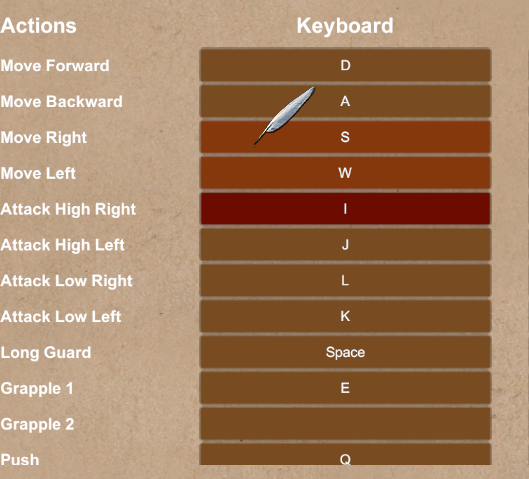 | Actions | Keyboard |
|---|---|
| Move Forward | D |
| Move Backward | A |
| Move Right | S |
| Move Left | W |
| Attack High Right | I |
| Attack High Left | J |
| Attack Low Right | L |
| Attack Low Left | K |
| Long Guard | Space |
| Grapple 1 | E |
| Grapple 2 | |
| Push | Q |